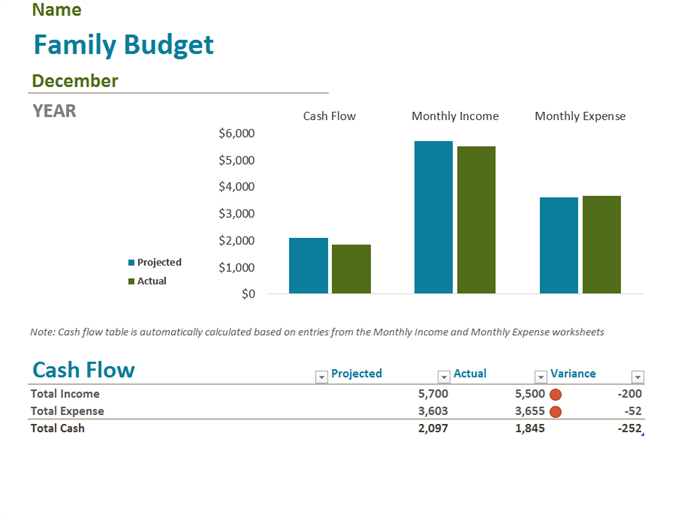 Name

Family Budget

December

YEAR

Cash Flow Monthly Income Monthly Expense

$6,000
$5,000
$4,000
$3,000
$2,000
$1,000
$0

Projected
Actual

Note: Cash flow table is automatically calculated based on entries from the Monthly Income and Monthly Expense worksheets

| Cash Flow | Projected | Actual | Variance |
|---|---|---|---|
| Total Income | 5,700 | 5,500 | -200 |
| Total Expense | 3,603 | 3,655 | -52 |
| Total Cash | 2,097 | 1,845 | -252 |